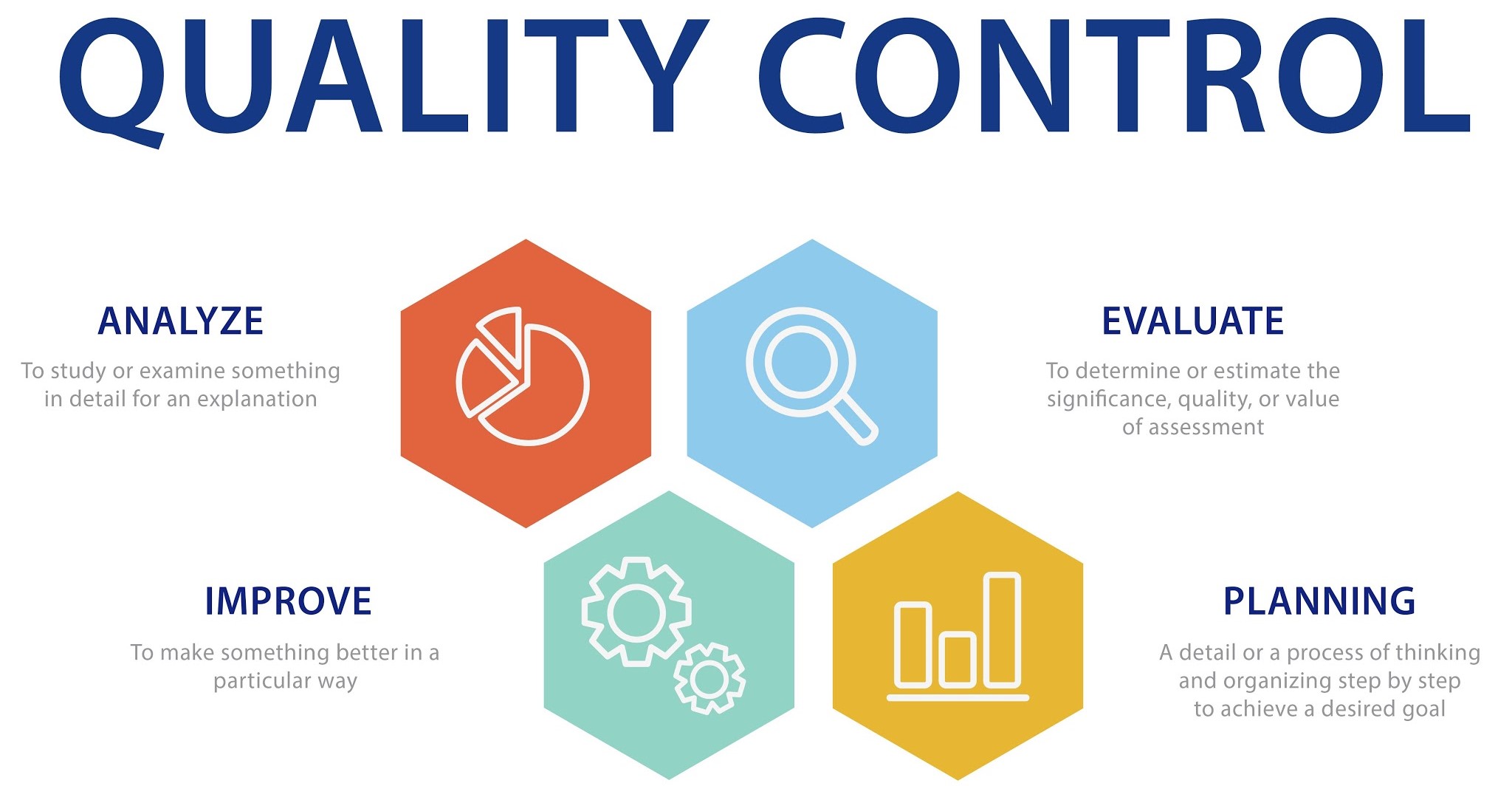 QUALITY CONTROL

ANALYZE

To study or examine something in detail for an explanation

EVALUATE

To determine or estimate the significance, quality, or value of assessment

IMPROVE

To make something better in a particular way

PLANNING

A detail or a process of thinking and organizing step by step to achieve a desired goal